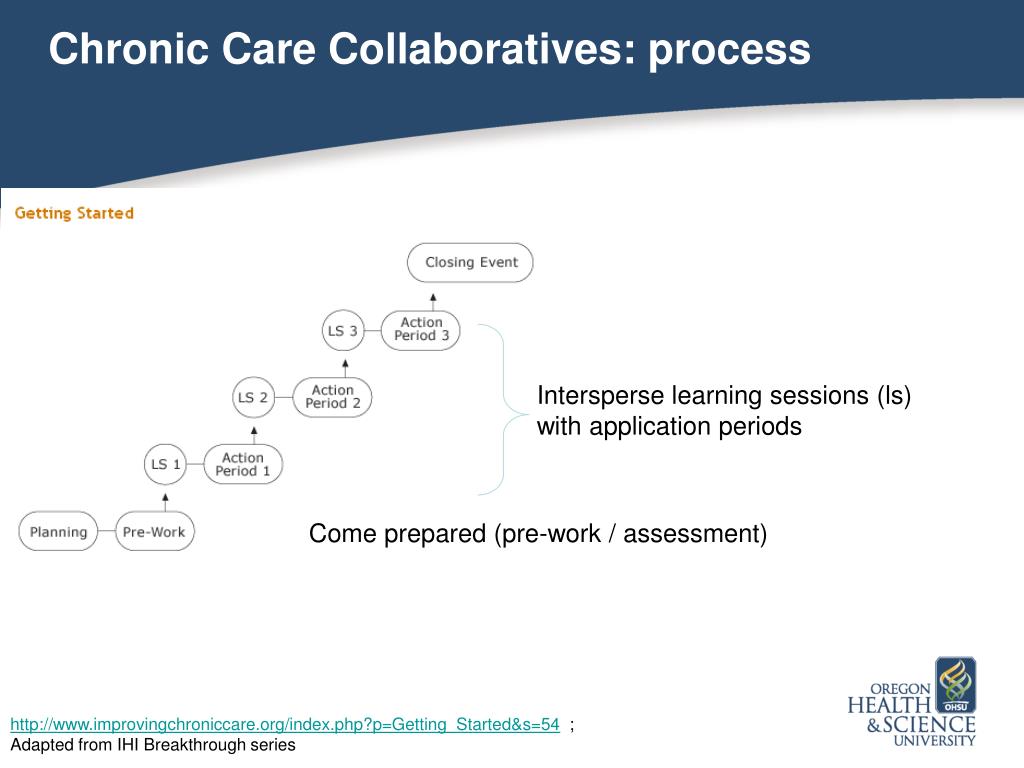 Chronic Care Collaboratives: process

Getting Started

Closing Event

LS 3

Action Period 3

LS 2

Action Period 2

LS 1

Action Period 1

Planning

Pre-Work

Intersperse learning sessions (ls) with application periods

Come prepared (pre-work / assessment)

http://www.improvingchroniccare.org/index.php?p=Getting_Started&s=54 ;
Adapted from IHI Breakthrough series

OREGON HEALTH & SCIENCE UNIVERSITY

OHSU